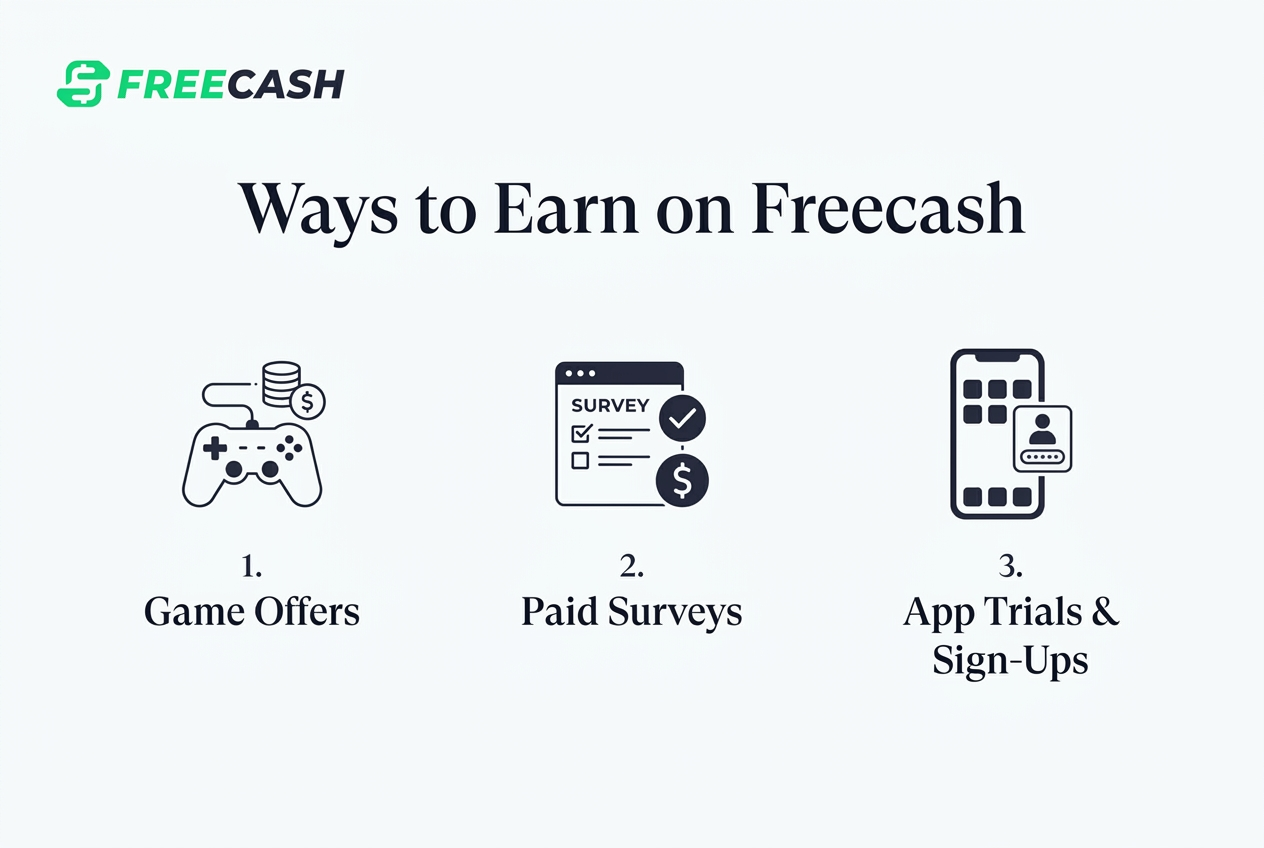 FREECASH

Ways to Earn on Freecash

SURVEY

1.
Game Offers

2.
Paid Surveys

3.
App Trials & Sign-Ups